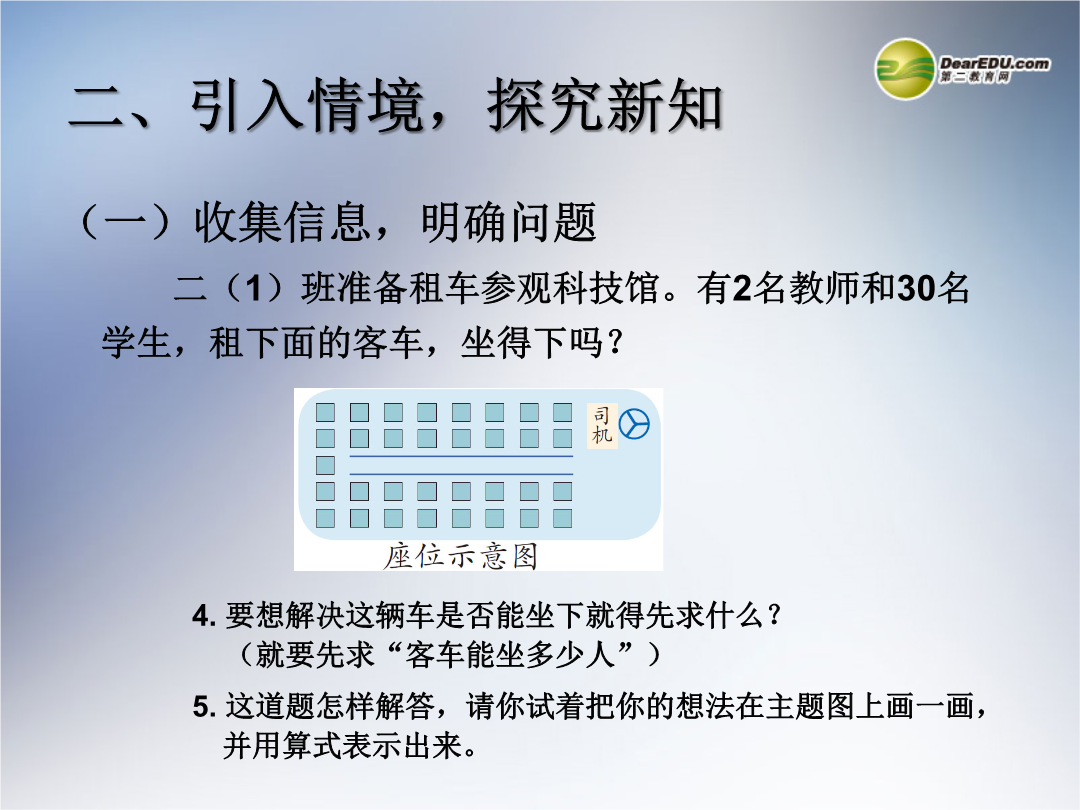 DearEDU.com
第二教育网

二、引入情境，探究新知

（一）收集信息，明确问题

二（1）班准备租车参观科技馆。有2名教师和30名学生，租下面的客车，坐得下吗？

司机

座位示意图

4. 要想解决这辆车是否能坐下就得先求什么？
（就要先求“客车能坐多少人”）

5. 这道题怎样解答，请你试着把你的想法在主题图上画一画，并用算式表示出来。